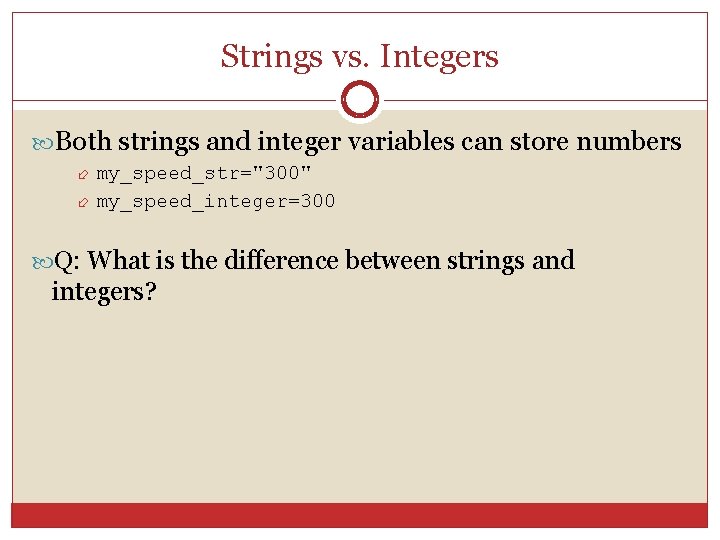 Strings vs. Integers

Both strings and integer variables can store numbers

my_speed_str="300"

my_speed_integer=300

Q: What is the difference between strings and integers?